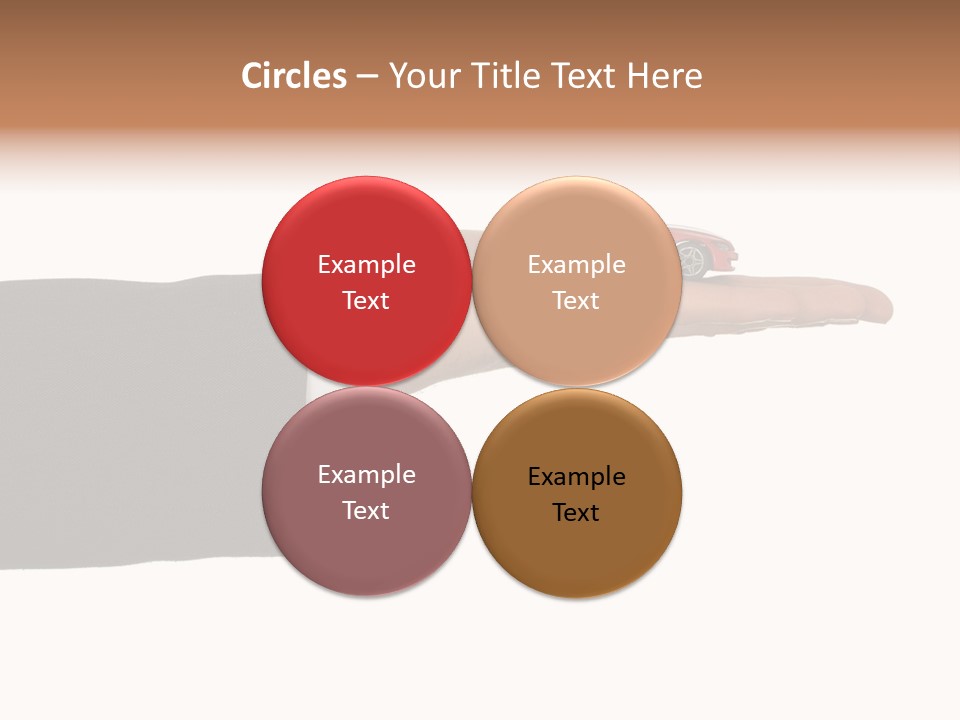 Circles – Your Title Text Here

Example Text

Example Text

Example Text

Example Text